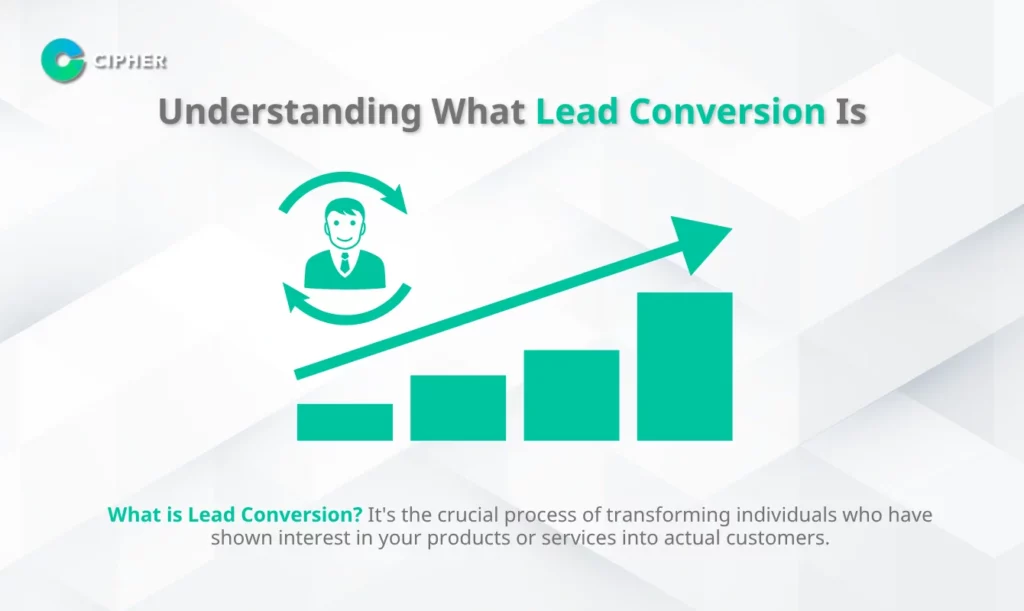 CIPHER

Understanding What Lead Conversion Is

What is Lead Conversion? It's the crucial process of transforming individuals who have shown interest in your products or services into actual customers.